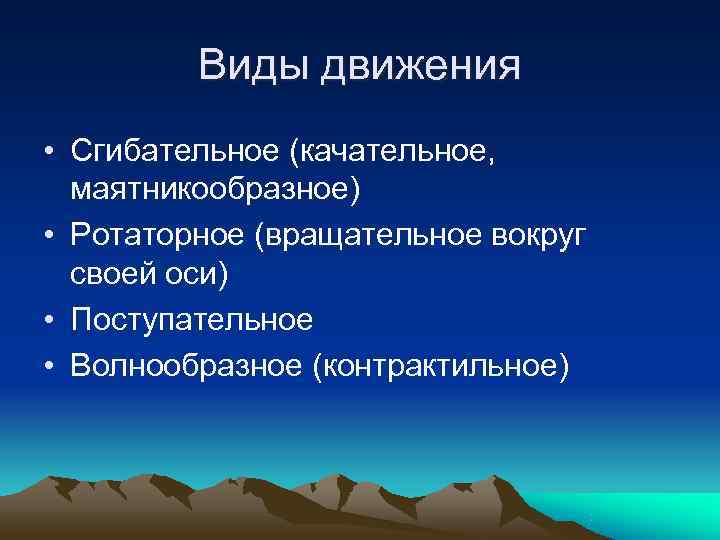 Виды движения

• Сгибательное (качательное, маятникообразное)
• Ротаторное (вращательное вокруг своей оси)
• Поступательное
• Волнообразное (контрактильное)